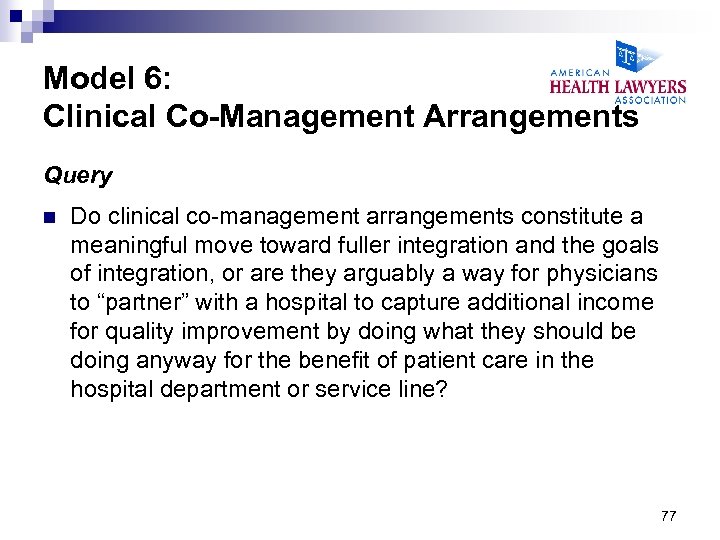 Model 6:
Clinical Co-Management Arrangements

AMERICAN HEALTH LAWYERS ASSOCIATION

Query

Do clinical co-management arrangements constitute a meaningful move toward fuller integration and the goals of integration, or are they arguably a way for physicians to “partner” with a hospital to capture additional income for quality improvement by doing what they should be doing anyway for the benefit of patient care in the hospital department or service line?

77